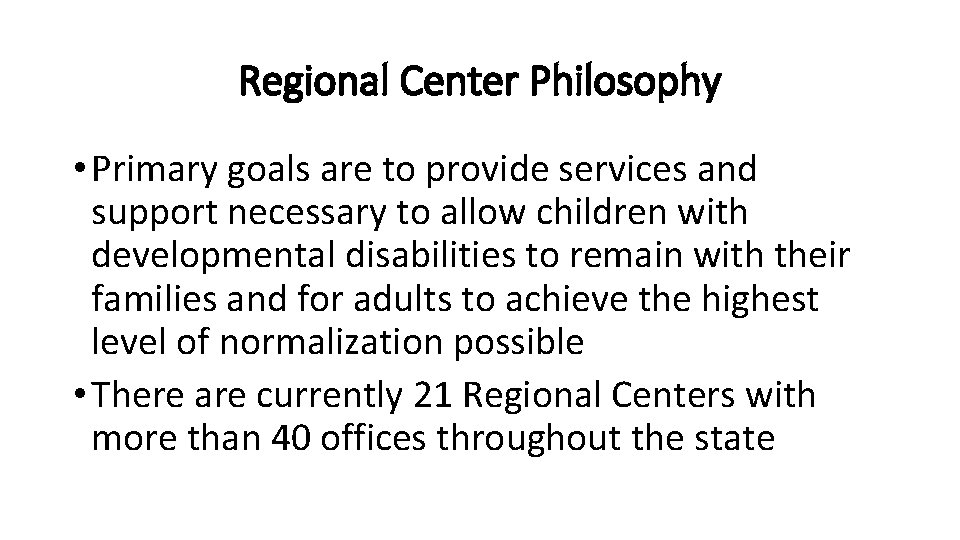 Regional Center Philosophy

• Primary goals are to provide services and support necessary to allow children with developmental disabilities to remain with their families and for adults to achieve the highest level of normalization possible
• There are currently 21 Regional Centers with more than 40 offices throughout the state